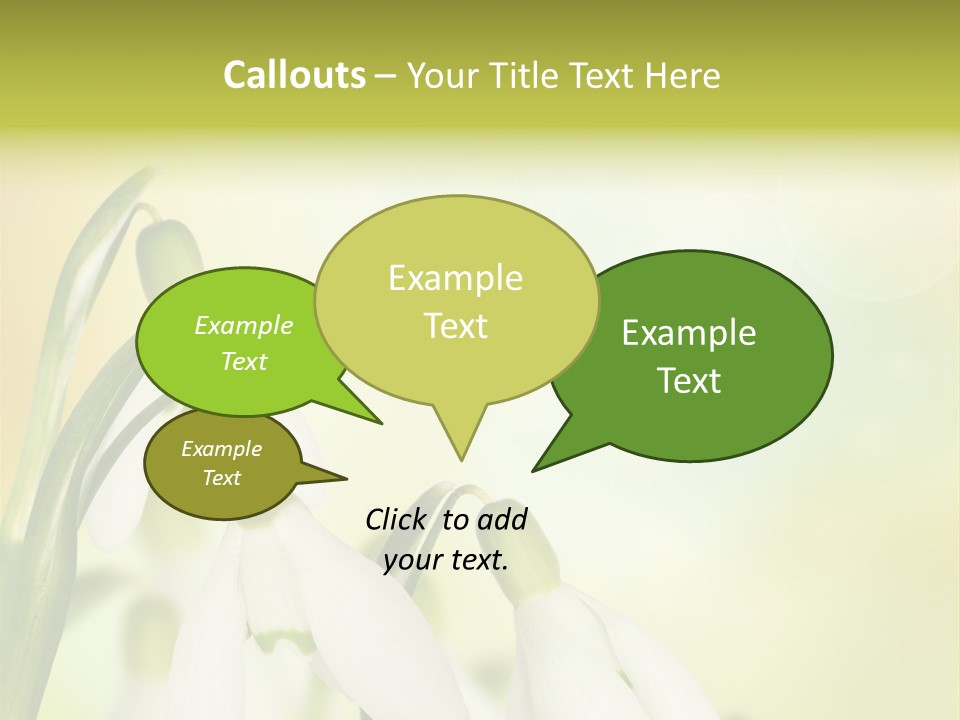 Callouts – Your Title Text Here

Example Text

Example Text

Example Text

Example Text

Click to add your text.